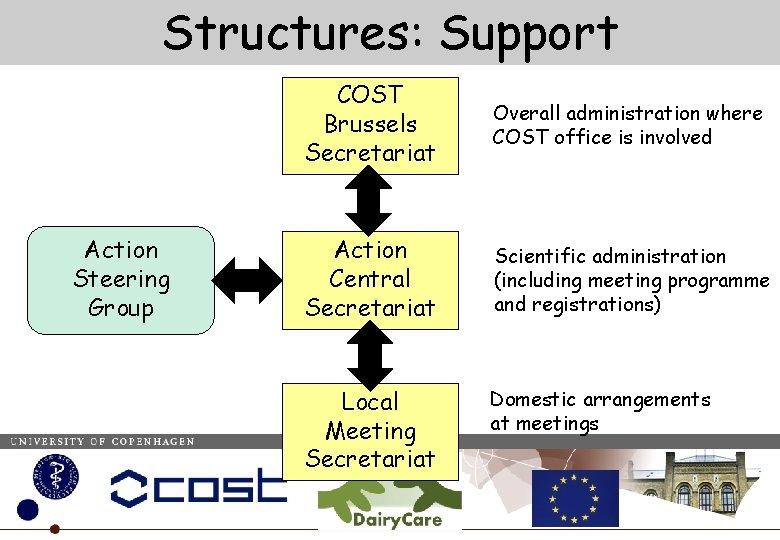 Structures: Support

COST Brussels Secretariat

Overall administration where COST office is involved

Action Steering Group

Action Central Secretariat

Scientific administration (including meeting programme and registrations)

Local Meeting Secretariat

Domestic arrangements at meetings

UNIVERSITY OF COPENHAGEN

cost

DairyCare